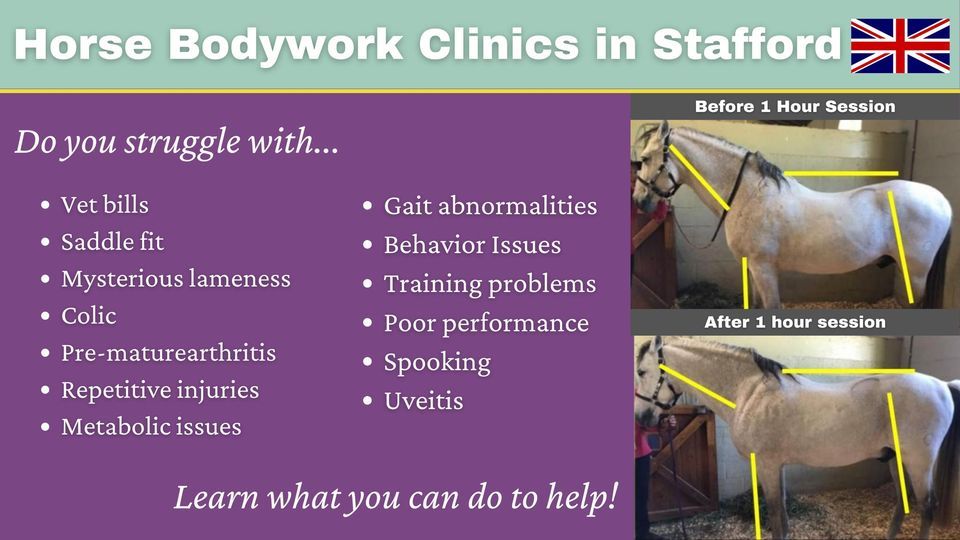 Horse Bodywork Clinics in Stafford

Do you struggle with...

- Vet bills
- Saddle fit
- Mysterious lameness
- Colic
- Pre-maturearthritis
- Repetitive injuries
- Metabolic issues

- Gait abnormalities
- Behavior Issues
- Training problems
- Poor performance
- Spooking
- Uveitis

Learn what you can do to help!

Before 1 Hour Session

After 1 hour session